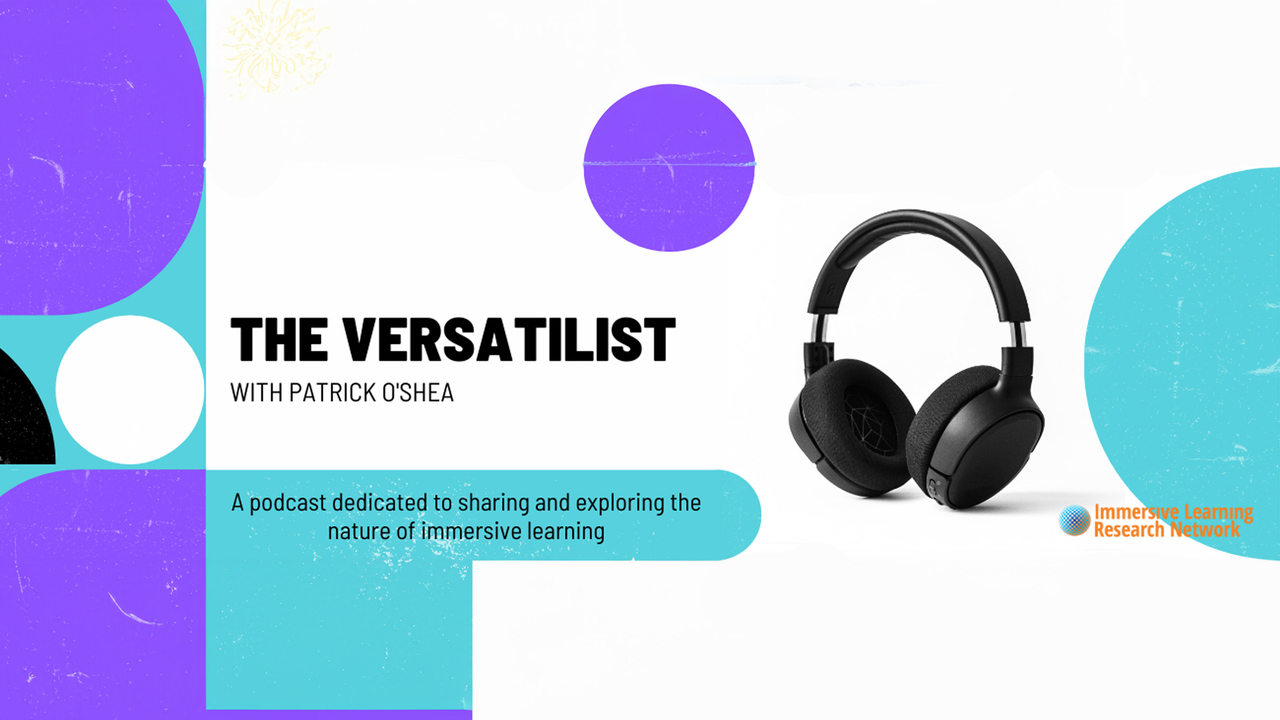 THE VERSATILIST
WITH PATRICK O'SHEA

A podcast dedicated to sharing and exploring the nature of immersive learning

Immersive Learning Research Network